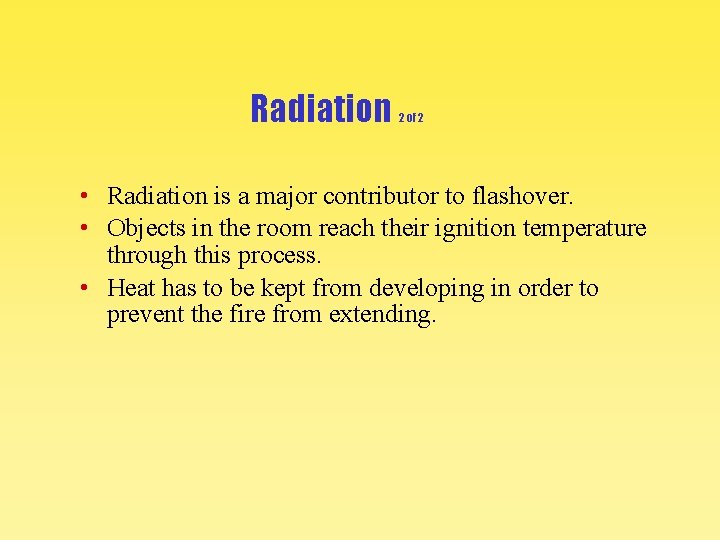 Radiation 2 of 2

• Radiation is a major contributor to flashover.
• Objects in the room reach their ignition temperature through this process.
• Heat has to be kept from developing in order to prevent the fire from extending.